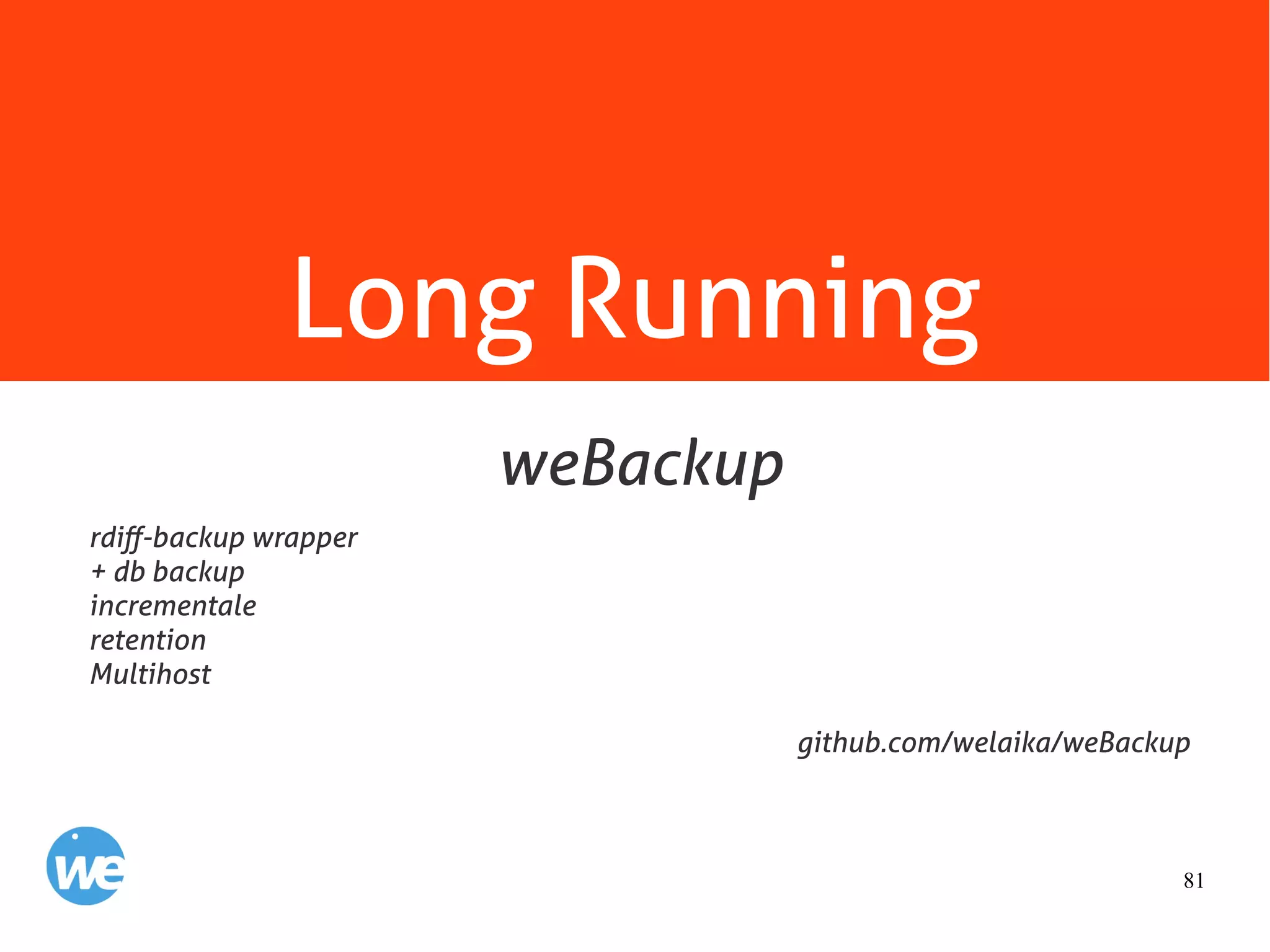 Long Running

weBackup

rdiff-backup wrapper
+ db backup
incrementale
retention
Multihost

github.com/welaika/weBackup

we

81